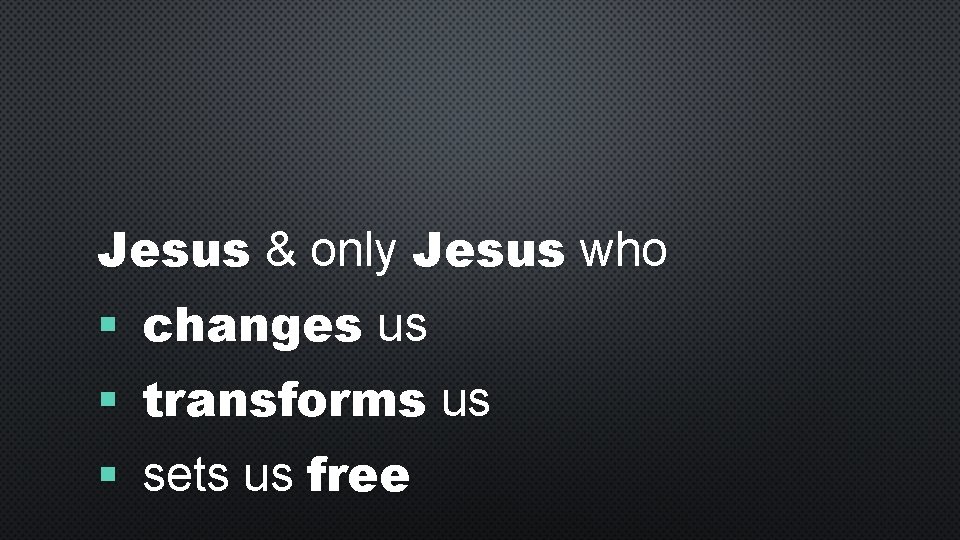 Jesus & only Jesus who
▪ changes us
▪ transforms us
▪ sets us free